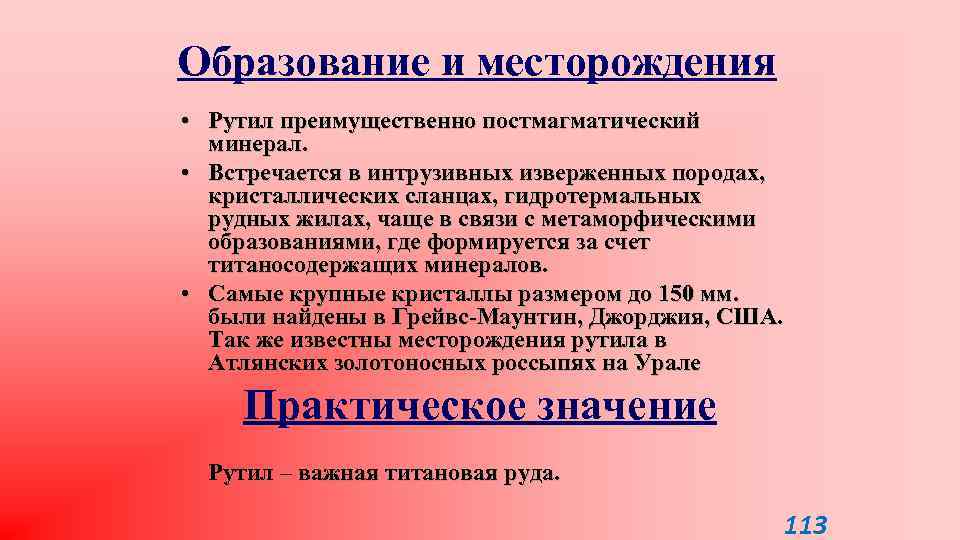 Образование и месторождения

• Рутил преимущественно постмагматический минерал.
• Встречается в интрузивных изверженных породах, кристаллических сланцах, гидротермальных рудных жилах, чаще в связи с метаморфическими образованиями, где формируется за счет титаносодержащих минералов.
• Самые крупные кристаллы размером до 150 мм. были найдены в Грейвс-Маунтин, Джорджия, США. Так же известны месторождения рутила в Атлянских золотоносных россыпях на Урале

Практическое значение

Рутил – важная титановая руда.

113